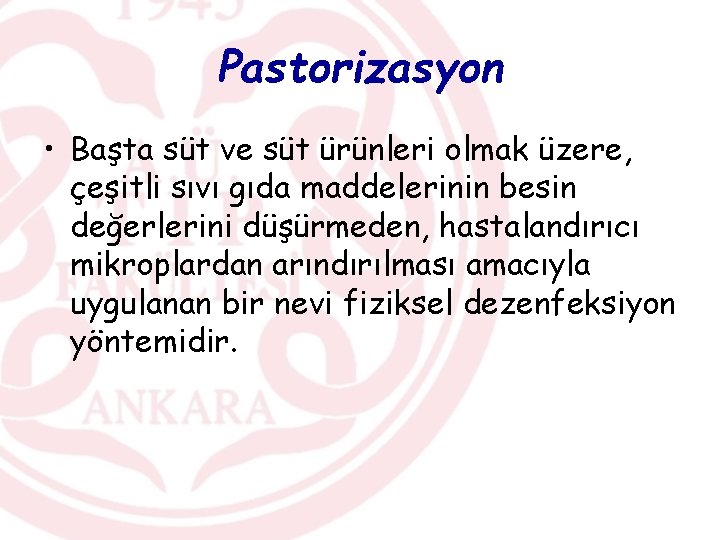 Pastorizasyon

• Başta süt ve süt ürünleri olmak üzere, çeşitli sıvı gıda maddelerinin besin değerlerini düşürmeden, hastalandırıcı mikroplardan arındırılması amacıyla uygulanan bir nevi fiziksel dezenfeksiyon yöntemidir.

1945

FAKÜLTESİ

ANKARA